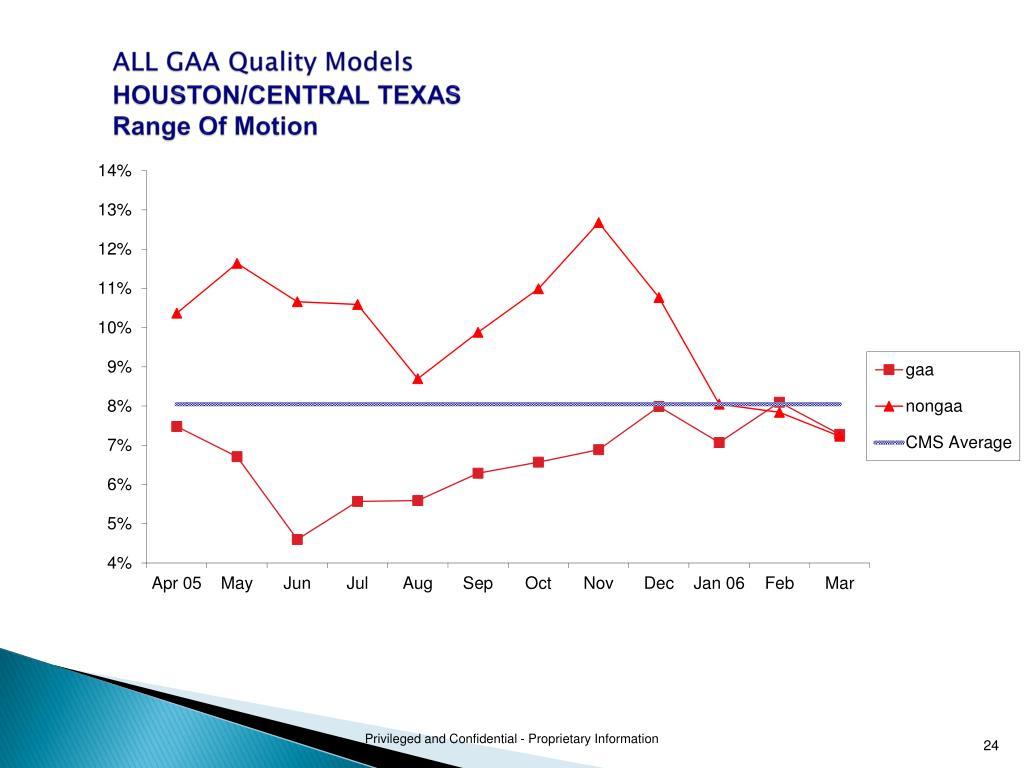 ALL GAA Quality Models
HOUSTON/CENTRAL TEXAS
Range Of Motion

14%
13%
12%
11%
10%
9%
8%
7%
6%
5%
4%

Apr 05 May Jun Jul Aug Sep Oct Nov Dec Jan 06 Feb Mar

gaa
nongaa
CMS Average

Privileged and Confidential - Proprietary Information

24